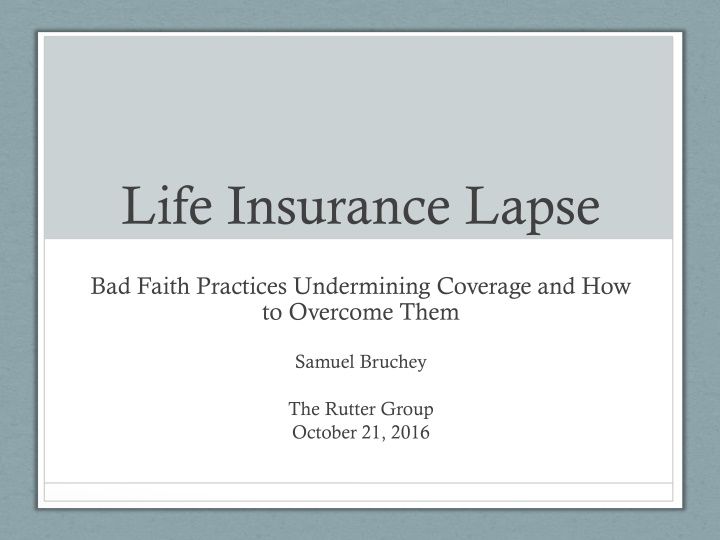 Life Insurance Lapse

Bad Faith Practices Undermining Coverage and How to Overcome Them

Samuel Bruchey

The Rutter Group
October 21, 2016